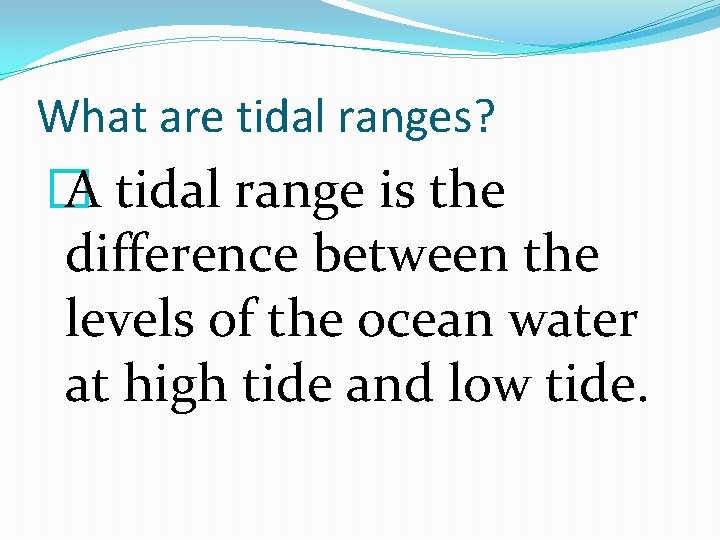 What are tidal ranges?

A tidal range is the difference between the levels of the ocean water at high tide and low tide.